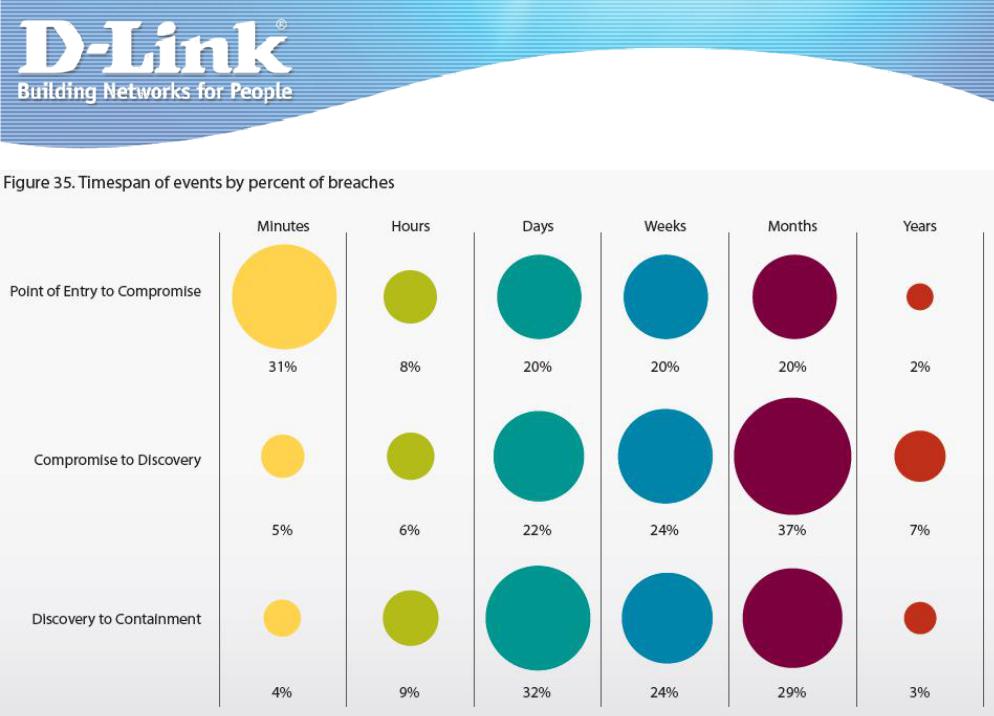 D-Link®
Building Networks for People

Figure 35. Timespan of events by percent of breaches

| | Minutes | Hours | Days | Weeks | Months | Years |
|---|---|---|---|---|---|---|
| Point of Entry to Compromise | 31% | 8% | 20% | 20% | 20% | 2% |
| Compromise to Discovery | 5% | 6% | 22% | 24% | 37% | 7% |
| Discovery to Containment | 4% | 9% | 32% | 24% | 29% | 3% |